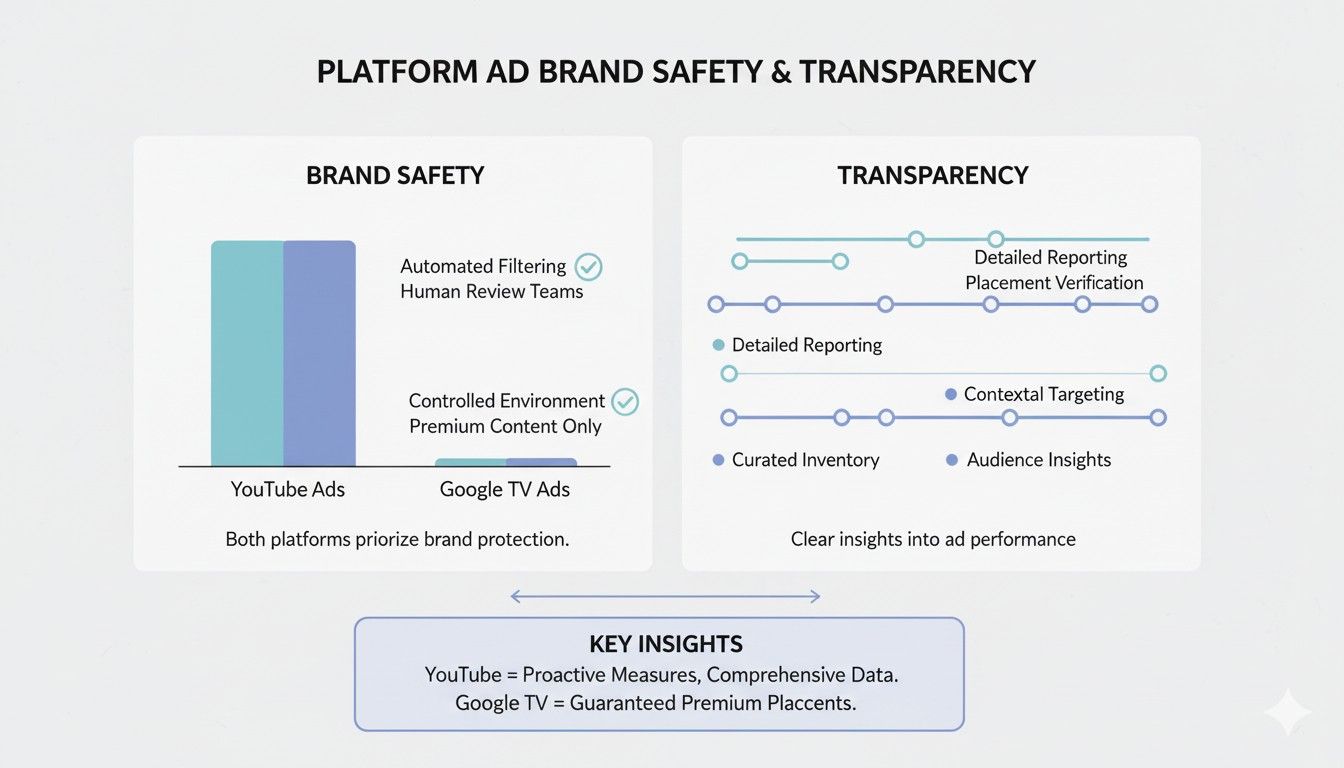 PLATFORM AD BRAND SAFETY & TRANSPARENCY

BRAND SAFETY

Automated Filtering
Human Review Teams

Controlled Environment
Premium Content Only

YouTube Ads

Google TV Ads

Both platforms priorize brand protection.

TRANSPARENCY

Detailed Reporting
Placement Verification

Detailed Reporting

Contextal Targeting

Curated Inventory

Audience Insights

Clear insights into ad performance

KEY INSIGHTS
YouTube = Proactive Measures, Comprehensive Data.
Google TV = Guaranteed Premium Placcents.